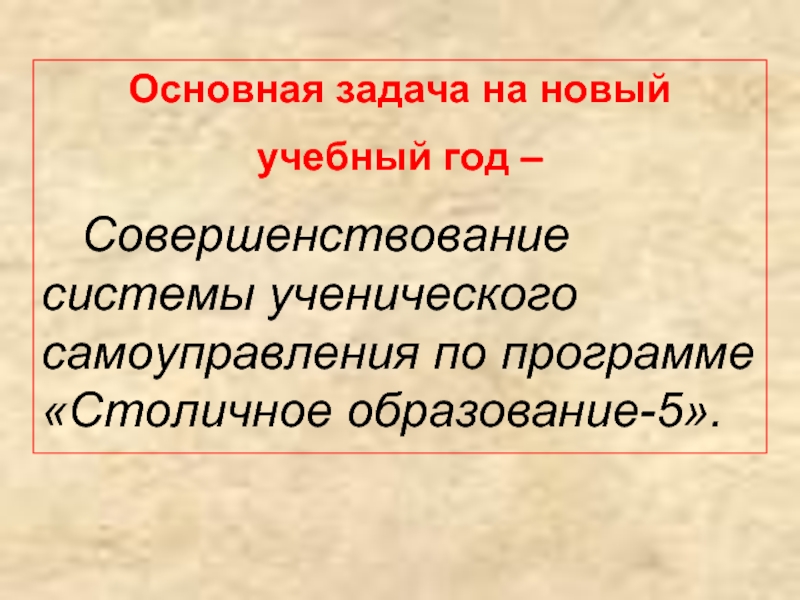 Основная задача на новый учебный год –

Совершенствование системы ученического самоуправления по программе «Столичное образование-5».